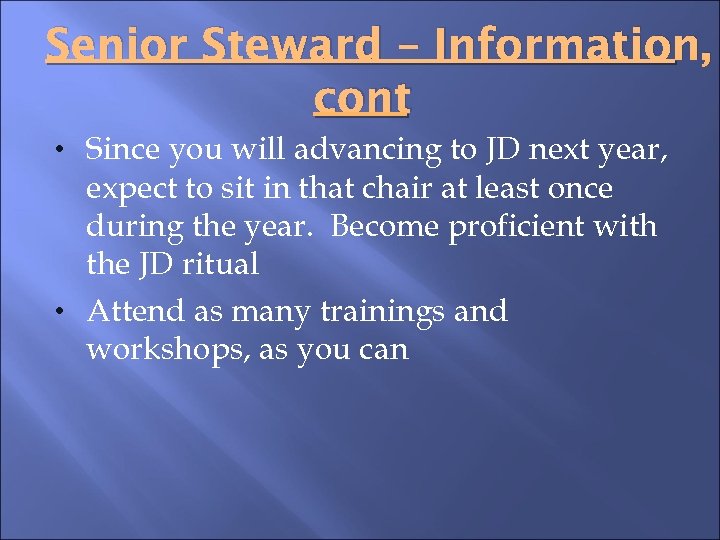 Senior Steward – Information, cont

• Since you will advancing to JD next year, expect to sit in that chair at least once during the year. Become proficient with the JD ritual

• Attend as many trainings and workshops, as you can